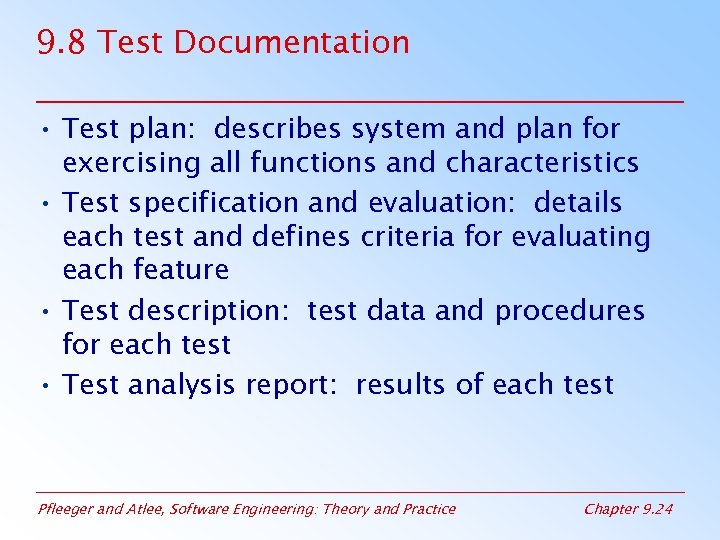 9.8 Test Documentation

• Test plan: describes system and plan for exercising all functions and characteristics

• Test specification and evaluation: details each test and defines criteria for evaluating each feature

• Test description: test data and procedures for each test

• Test analysis report: results of each test

Pfleeger and Atlee, Software Engineering: Theory and Practice

Chapter 9.24